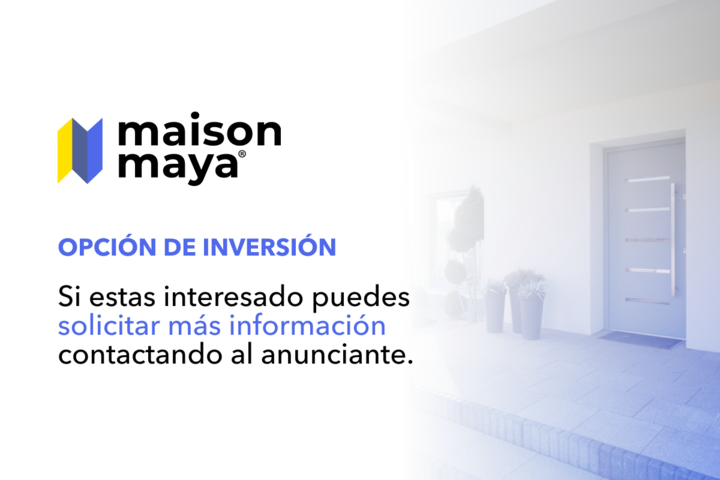 maison maya®

OPCIÓN DE INVERSIÓN

Si estas interesado puedes solicitar más información contactando al anunciante.